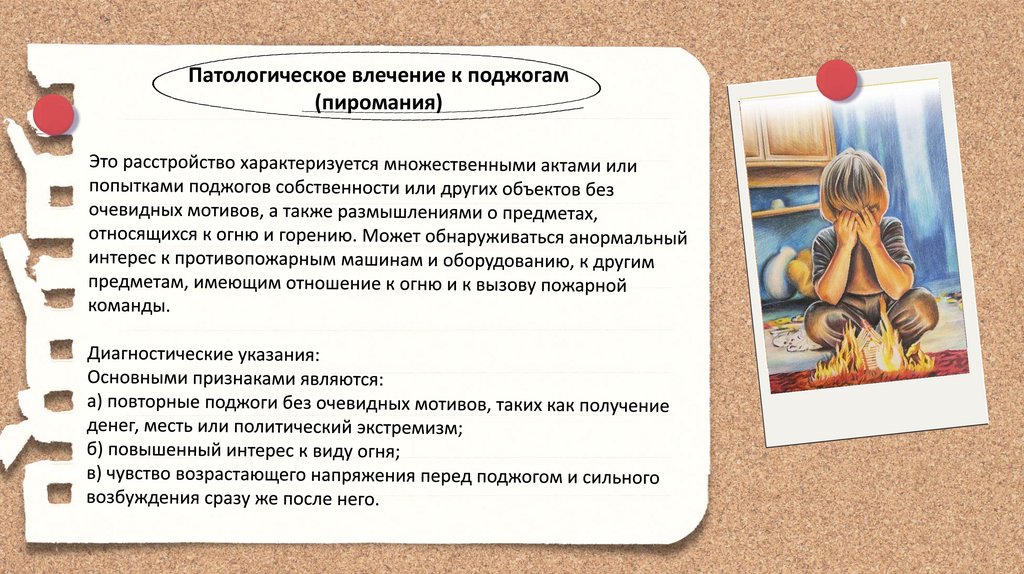 Патологическое влечение к поджогам (пиромания)

Это расстройство характеризуется множественными актами или попытками поджогов собственности или других объектов без очевидных мотивов, а также размышлениями о предметах, относящихся к огню и горению. Может обнаруживаться анормальный интерес к противопожарным машинам и оборудованию, к другим предметам, имеющим отношение к огню и к вызову пожарной команды.

Диагностические указания:
Основными признаками являются:
а) повторные поджоги без очевидных мотивов, таких как получение денег, месть или политический экстремизм;
б) повышенный интерес к виду огня;
в) чувство возрастающего напряжения перед поджогом и сильного возбуждения сразу же после него.